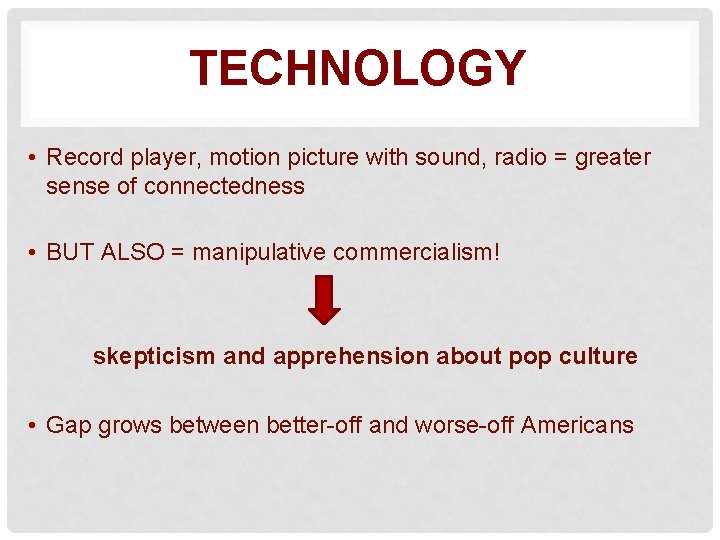 TECHNOLOGY

• Record player, motion picture with sound, radio = greater sense of connectedness

• BUT ALSO = manipulative commercialism!

skepticism and apprehension about pop culture

• Gap grows between better-off and worse-off Americans